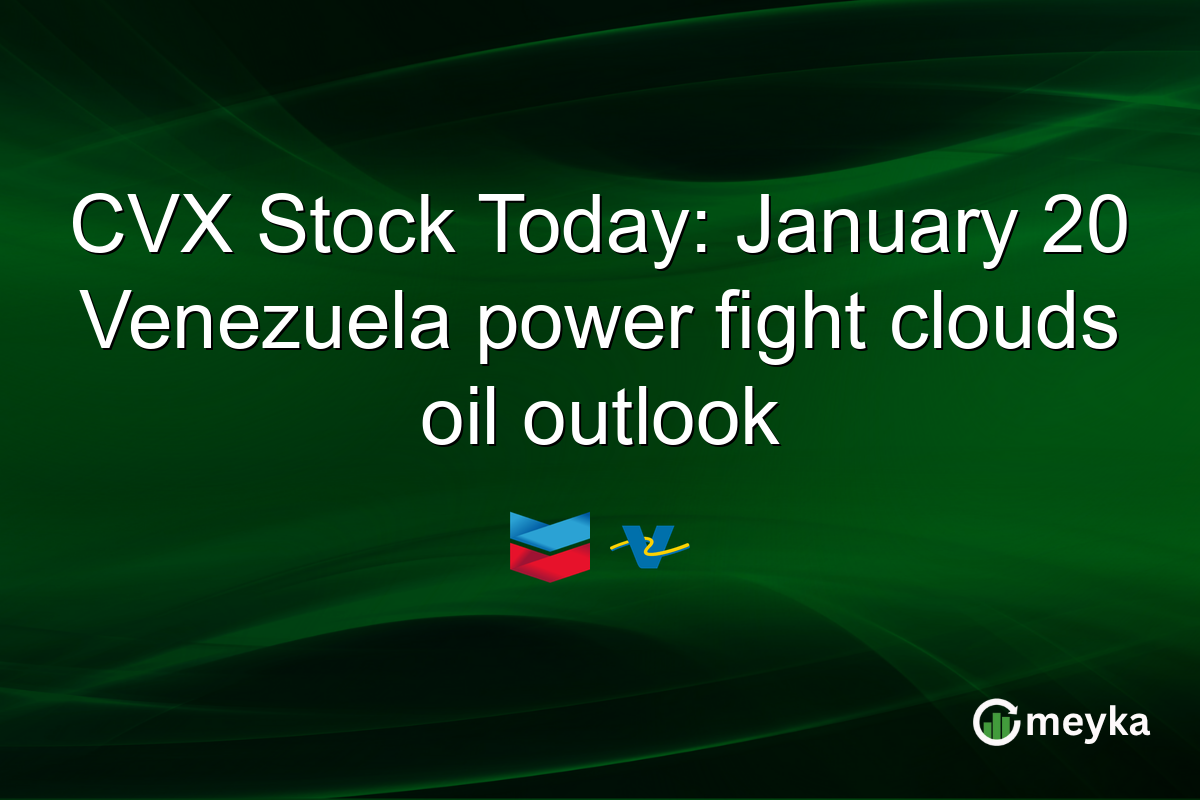 CVX Stock Today: January 20 Venezuela power fight clouds oil outlook

meyka